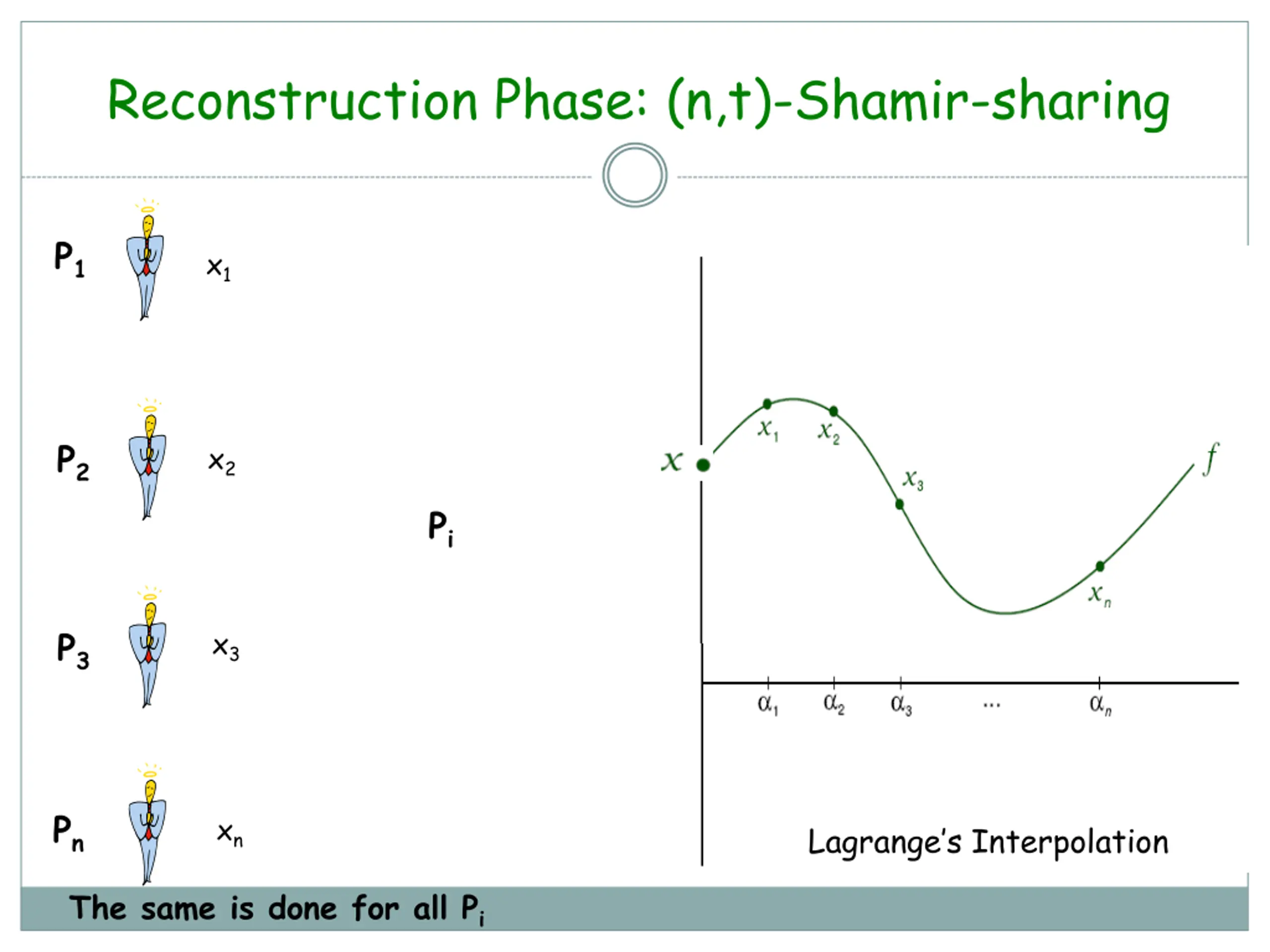 Reconstruction Phase: (n,t)-Shamir-sharing

$P_1$ $x_1$

$P_2$ $x_2$

$P_3$ $x_3$

$P_n$ $x_n$

$P_i$

$x$ $x_1$ $x_2$ $x_3$ $x_n$ $f$

$\alpha_1$ $\alpha_2$ $\alpha_3$ ... $\alpha_n$

Lagrange's Interpolation

The same is done for all $P_i$